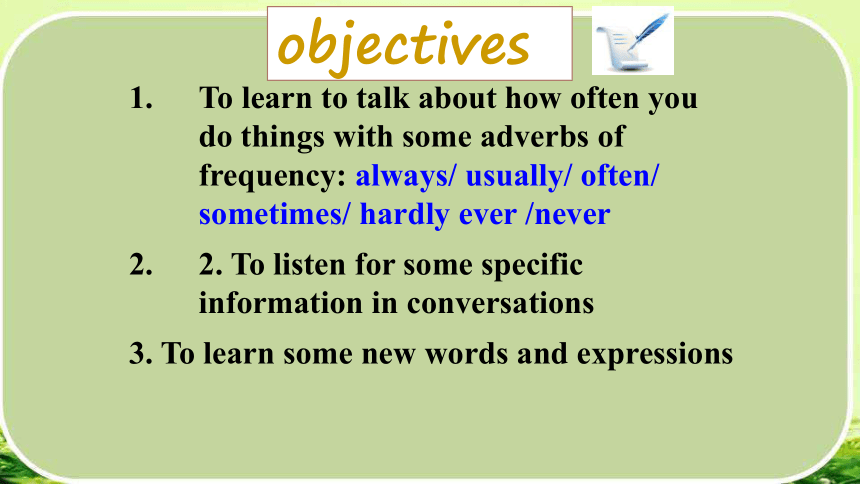 objectives

1. To learn to talk about how often you do things with some adverbs of frequency: always/ usually/ often/ sometimes/ hardly ever /never

2. 2. To listen for some specific information in conversations

3. To learn some new words and expressions